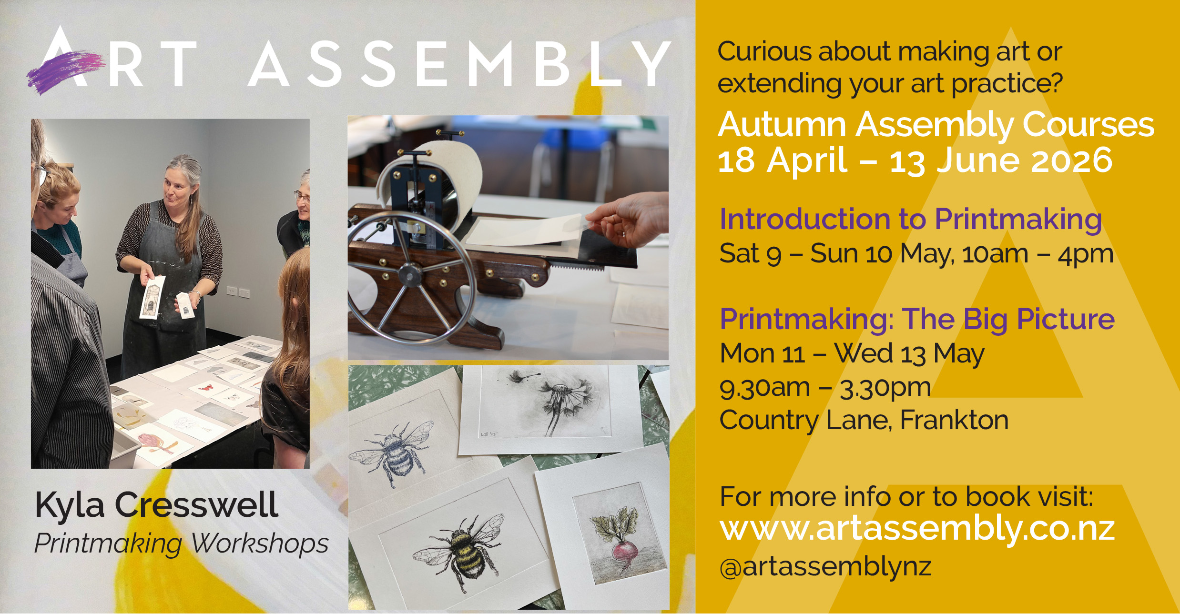 ART ASSEMBLY

Kyla Cresswell
Printmaking Workshops

Curious about making art or extending your art practice?

Autumn Assembly Courses
18 April – 13 June 2026

Introduction to Printmaking
Sat 9 – Sun 10 May, 10am – 4pm

Printmaking: The Big Picture
Mon 11 – Wed 13 May
9.30am – 3.30pm
Country Lane, Frankton

For more info or to book visit:
www.artassembly.co.nz
@artassemblynz